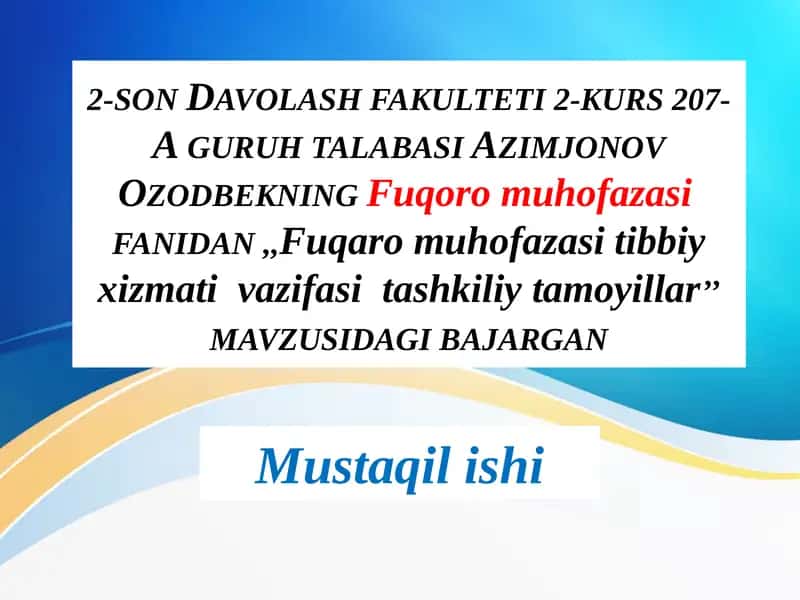 2-SON DAVOLASH FAKULTETI 2-KURS 207-A GURUH TALABASI AZIMJONOV OZODBEKNING Fuqoro muhofazasi FANIDAN „Fuqaro muhofazasi tibbiy xizmati vazifasi tashkiliy tamoyillar” MAVZUSIDAGI BAJARGAN

Mustaqil ishi